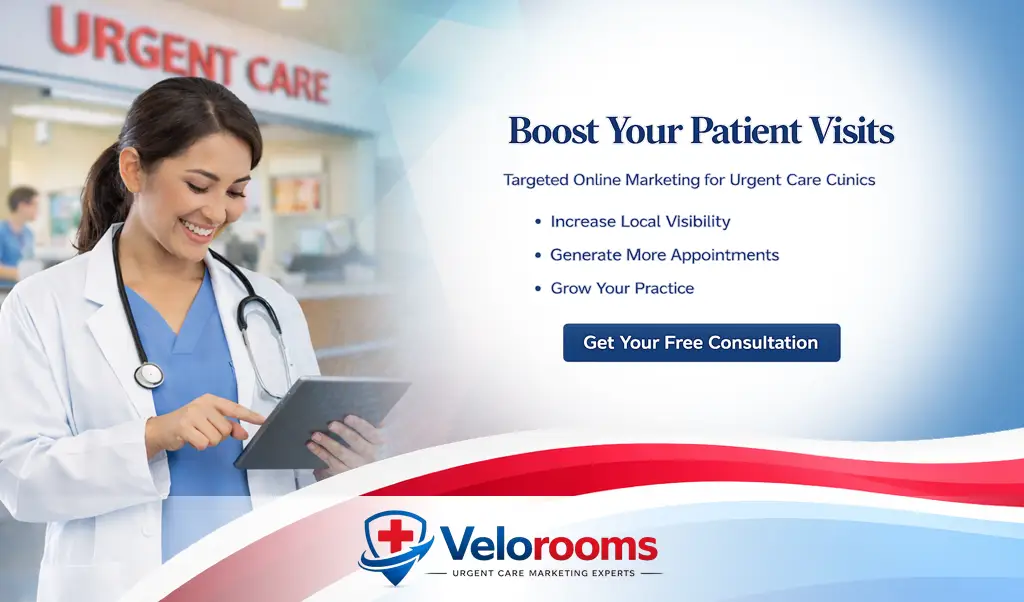 URGENT CARE

Boost Your Patient Visits

Targeted Online Marketing for Urgent Care Cunics

• Increase Local Visibility
• Generate More Appointments
• Grow Your Practice

Get Your Free Consultation

Velorooms
URGENT CARE MARKETING EXPERTS